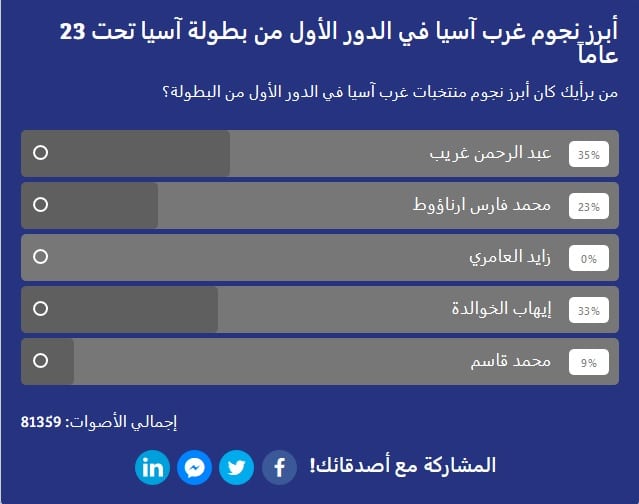 أبرز نجوم غرب آسيا في الدور الأول من بطولة آسيا تحت 23 عاماً

من برأيك كان أبرز نجوم منتخبات غرب آسيا في الدور الأول من البطولة؟

35% عبد الرحمن غريب

23% محمد فارس ارناؤوط

0% زايد العامري

33% إيهاب الخوالدة

9% محمد قاسم

إجمالي الأصوات: 81359

المشاركة مع أصدقائك!